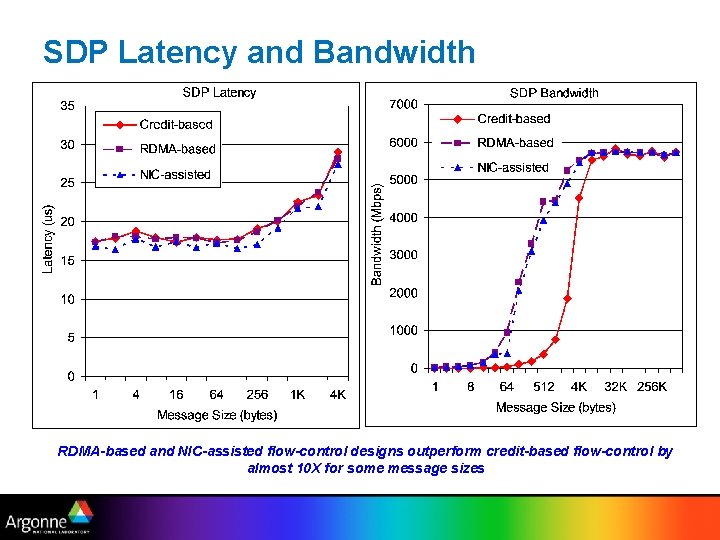 SDP Latency and Bandwidth

SDP Latency

Credit-based
RDMA-based
NIC-assisted

Latency (us)

35
30
25
20
15
10
5
0

1 4 16 64 256 1K 4K

Message Size (bytes)

SDP Bandwidth

Credit-based
RDMA-based
NIC-assisted

Bandwidth (Mbps)

7000
6000
5000
4000
3000
2000
1000
0

1 8 64 512 4K 32K 256K

Message Size (bytes)

RDMA-based and NIC-assisted flow-control designs outperform credit-based flow-control by almost 10X for some message sizes

Argonne NATIONAL LABORATORY